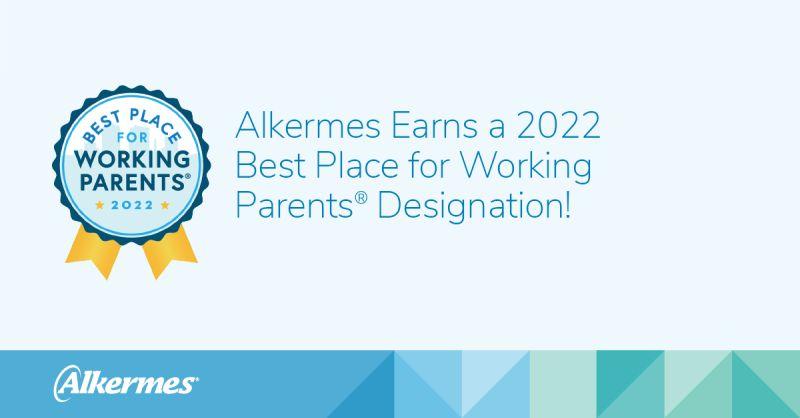 BEST PLACE FOR WORKING PARENTS®
★ 2022 ★

Alkermes Earns a 2022 Best Place for Working Parents® Designation!

Alkermes®